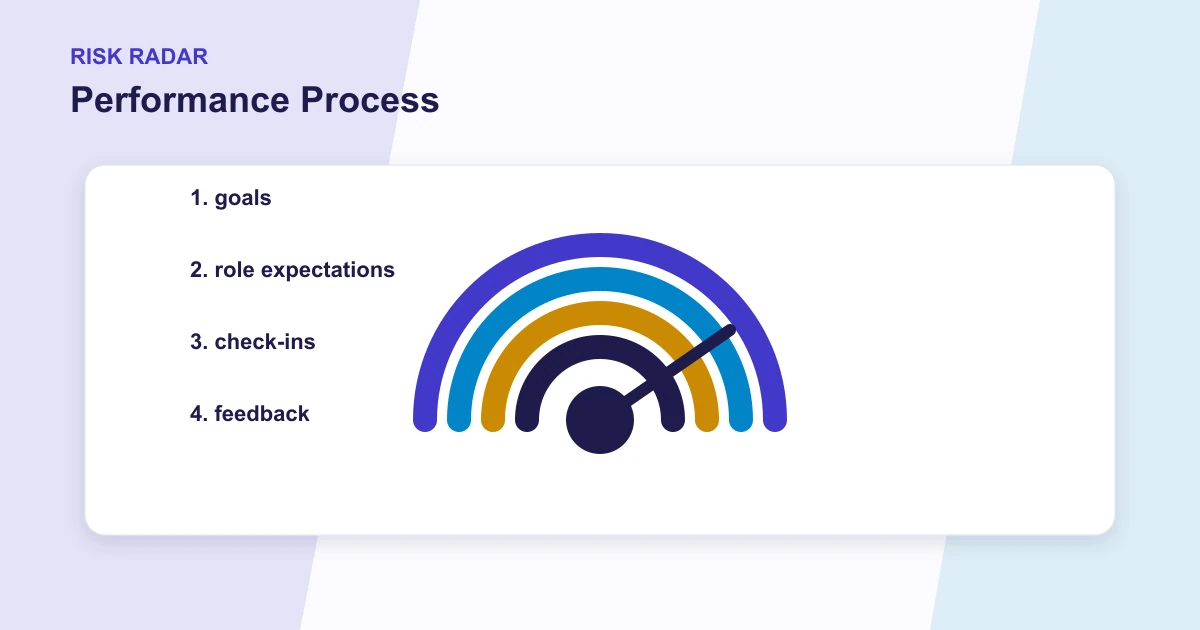 RISK RADAR

Performance Process

1. goals

2. role expectations

3. check-ins

4. feedback